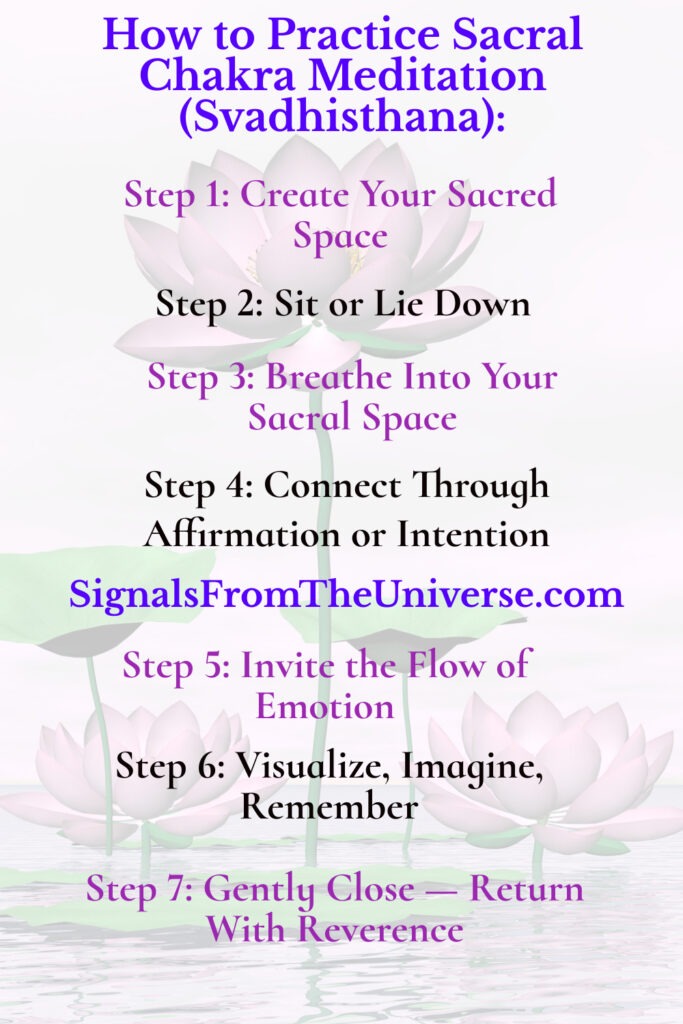 How to Practice Sacral Chakra Meditation (Svadhisthana):

Step 1: Create Your Sacred Space

Step 2: Sit or Lie Down

Step 3: Breathe Into Your Sacral Space

Step 4: Connect Through Affirmation or Intention

SignalsFromTheUniverse.com

Step 5: Invite the Flow of Emotion

Step 6: Visualize, Imagine, Remember

Step 7: Gently Close — Return With Reverence